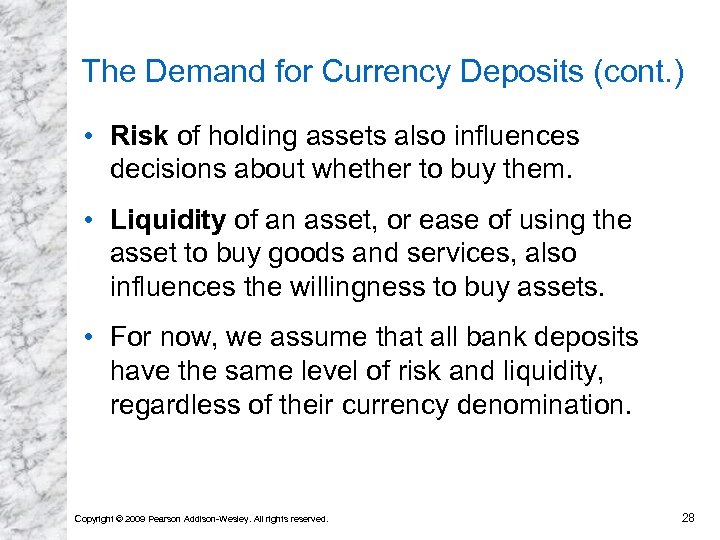 The Demand for Currency Deposits (cont.)

• Risk of holding assets also influences decisions about whether to buy them.

• Liquidity of an asset, or ease of using the asset to buy goods and services, also influences the willingness to buy assets.

• For now, we assume that all bank deposits have the same level of risk and liquidity, regardless of their currency denomination.

Copyright © 2009 Pearson Addison-Wesley. All rights reserved.

28